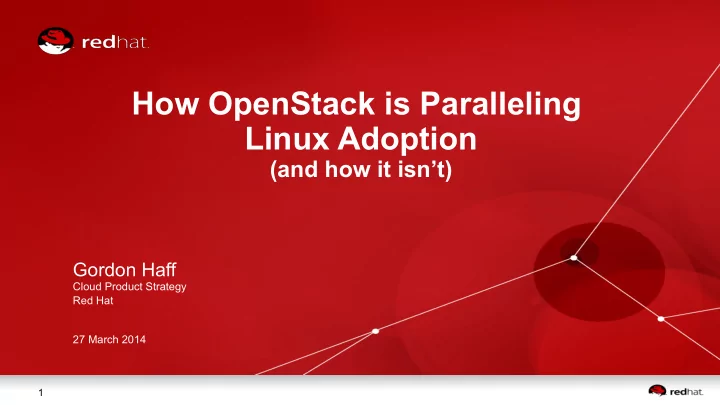 redhat.

How OpenStack is Paralleling Linux Adoption
(and how it isn't)

Gordon Haff
Cloud Product Strategy
Red Hat

27 March 2014

1

redhat.